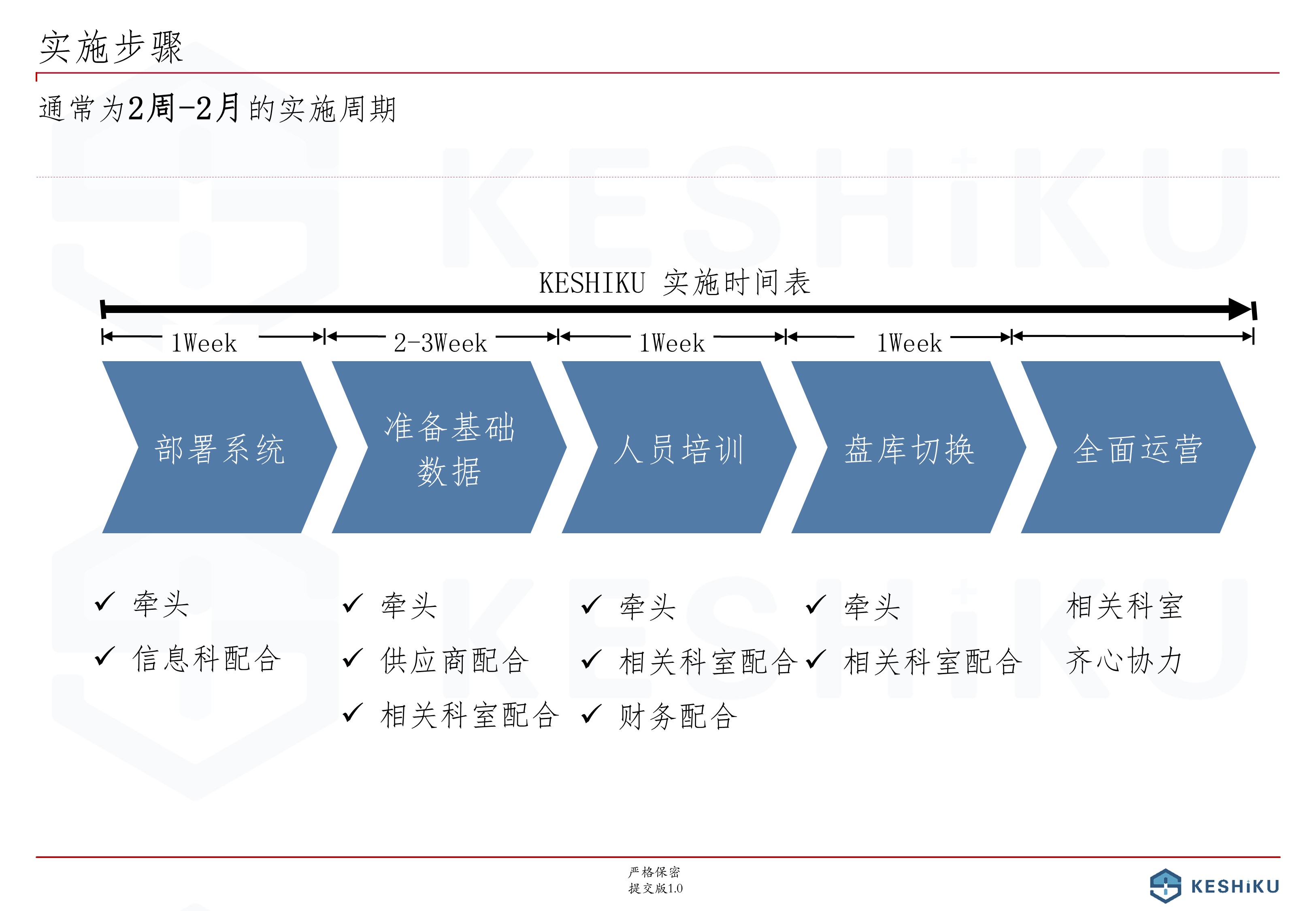 实施步骤

通常为2周-2月的实施周期

KESHIKU

KESHIKU 实施时间表

1Week

2-3Week

1Week

1Week

部署系统

准备基础数据

人员培训

盘库切换

全面运营

✓ 牵头
✓ 信息科配合

✓ 牵头
✓ 供应商配合
✓ 相关科室配合

✓ 牵头
✓ 相关科室配合
✓ 财务配合

✓ 牵头
✓ 相关科室配合

相关科室
齐心协力

KESHIKU

严格保密
提交版1.0

KESHIKU